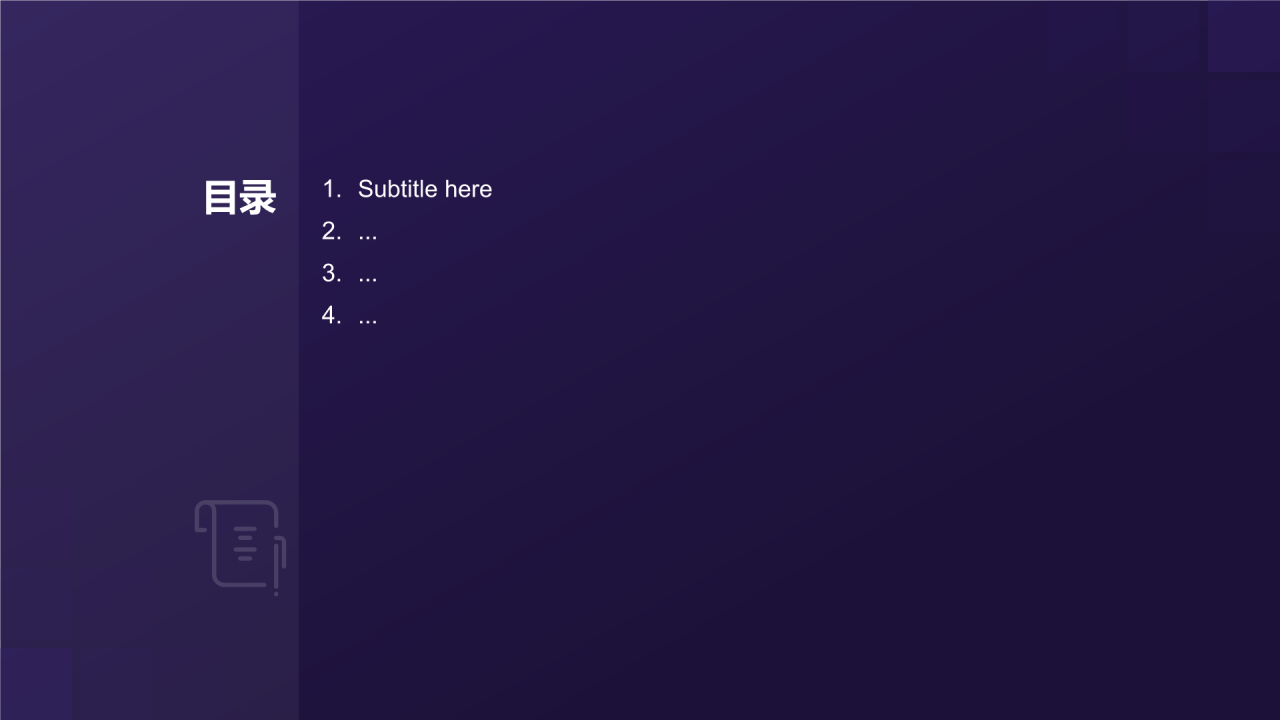 目录

1. Subtitle here
2. ...
3. ...
4. ...